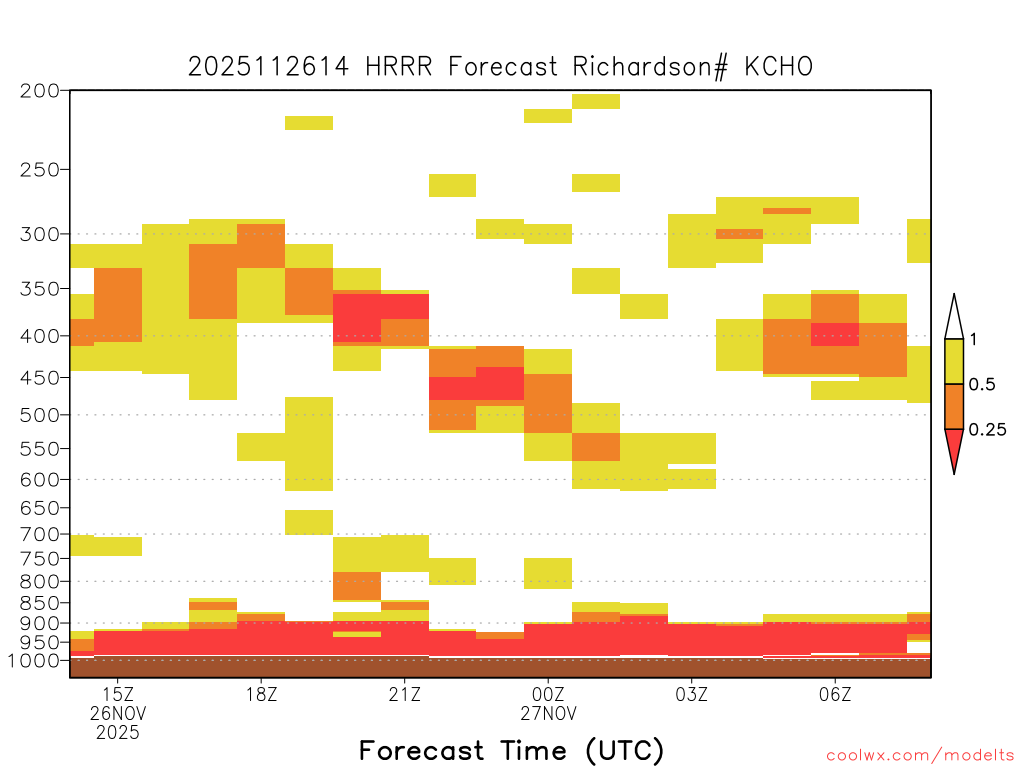 2025112614 HRRR Forecast Richardson# KCHO

200
250
300
350
400
450
500
550
600
650
700
750
800
850
900
950
1000

1
0.5
0.25

15Z
26NOV
2025
18Z
21Z
00Z
27NOV
03Z
06Z

Forecast Time (UTC)

coolwx.com/modelts